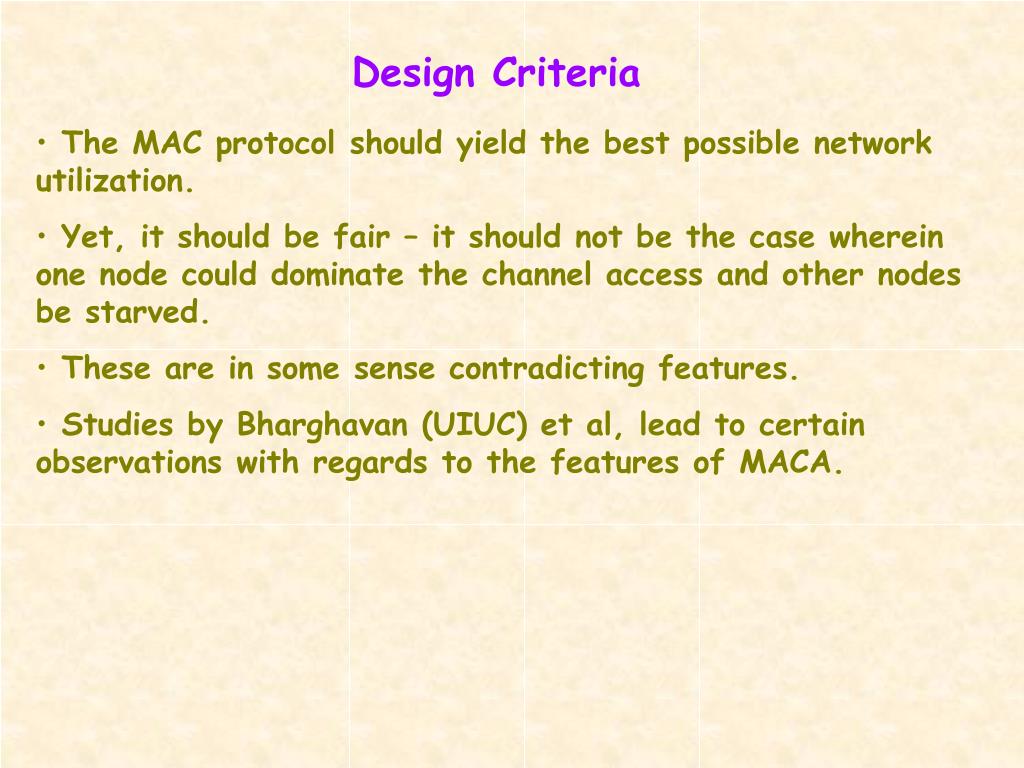 Design Criteria

• The MAC protocol should yield the best possible network utilization.

• Yet, it should be fair – it should not be the case wherein one node could dominate the channel access and other nodes be starved.

• These are in some sense contradicting features.

• Studies by Bharghavan (UIUC) et al, lead to certain observations with regards to the features of MACA.